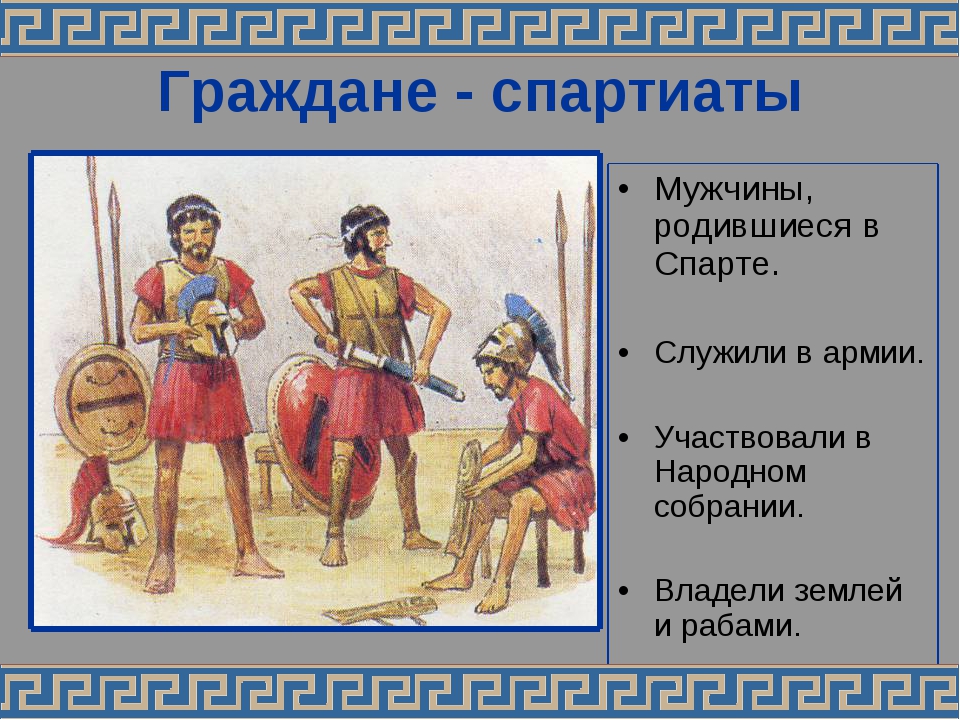 Граждане - спартиаты

• Мужчины, родившиеся в Спарте.

• Служили в армии.

• Участвовали в Народном собрании.

• Владели землей и рабами.